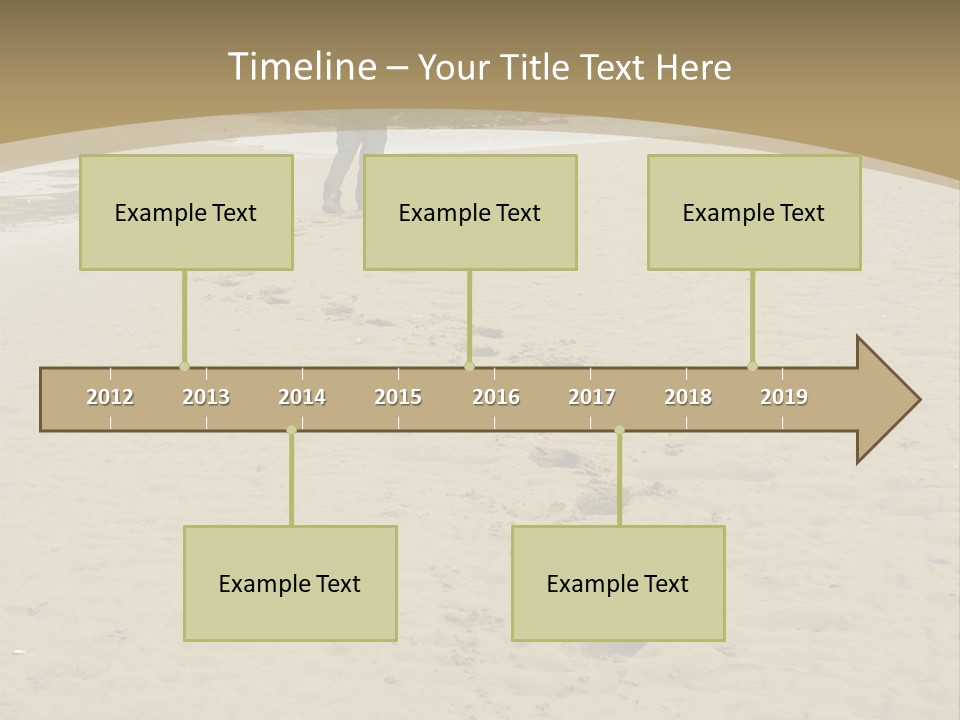 Timeline – Your Title Text Here

Example Text

Example Text

Example Text

2012 2013 2014 2015 2016 2017 2018 2019

Example Text

Example Text